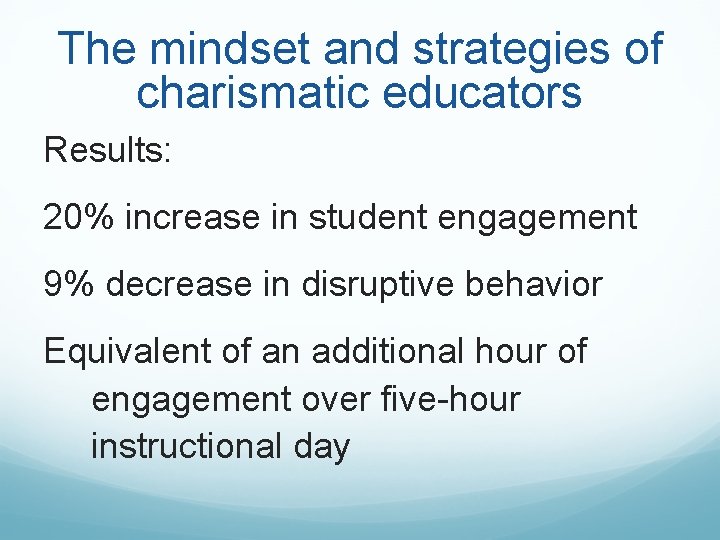 The mindset and strategies of charismatic educators

Results:

20% increase in student engagement

9% decrease in disruptive behavior

Equivalent of an additional hour of engagement over five-hour instructional day